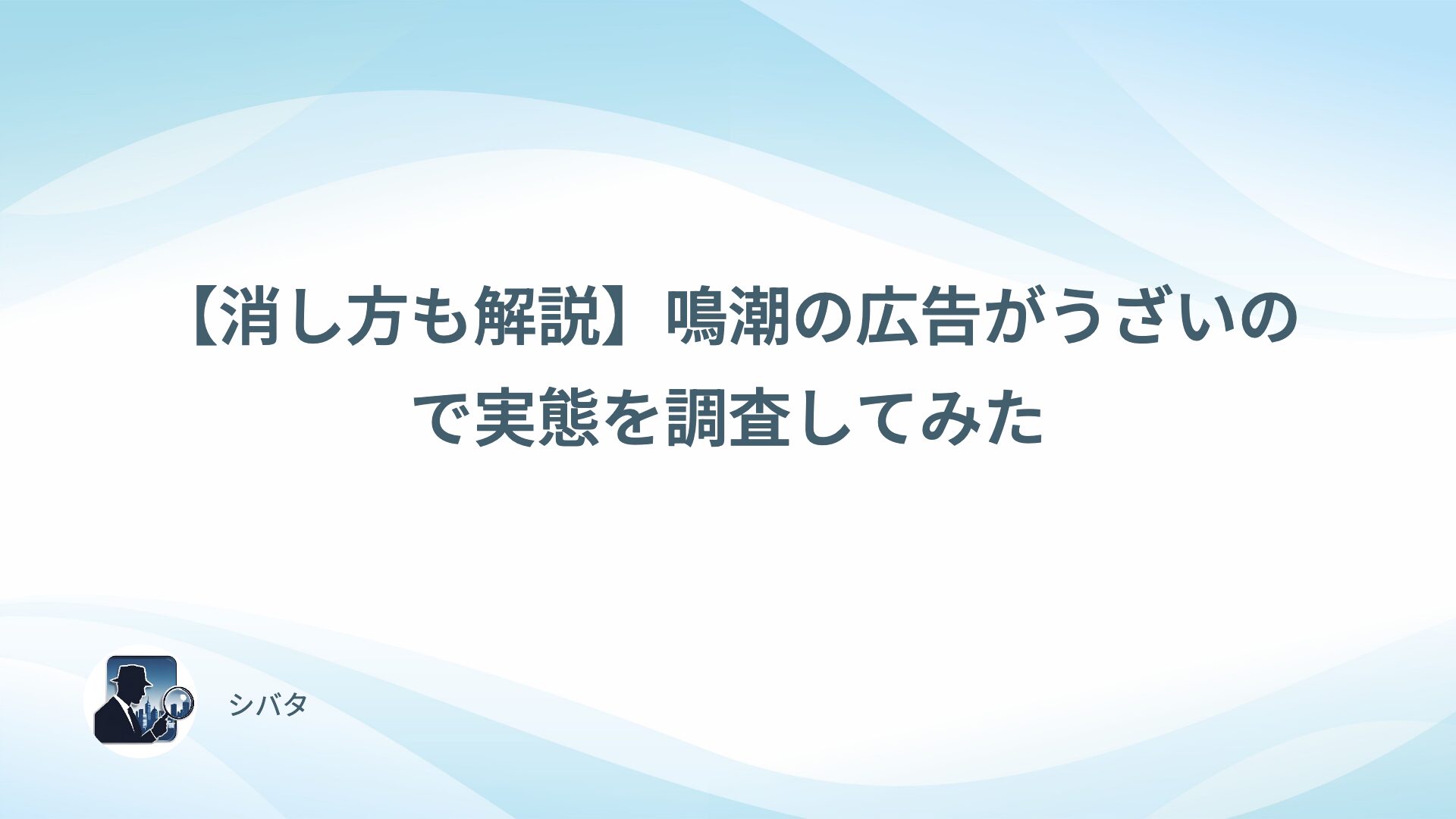 【消し方も解説】鳴潮の広告がうざいので実態を調査してみた

シバタ